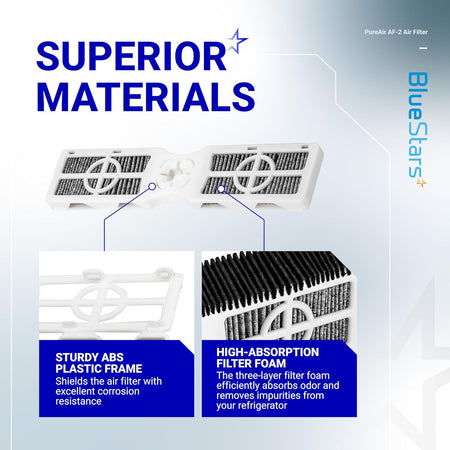 SUPERIOR MATERIALS

PureAir AF-2 Air Filter

BlueStars

STURDY ABS PLASTIC FRAME
Shields the air filter with excellent corrosion resistance

HIGH-ABSORPTION FILTER FOAM
The three-layer filter foam efficiently absorbs odor and removes impurities from your refrigerator